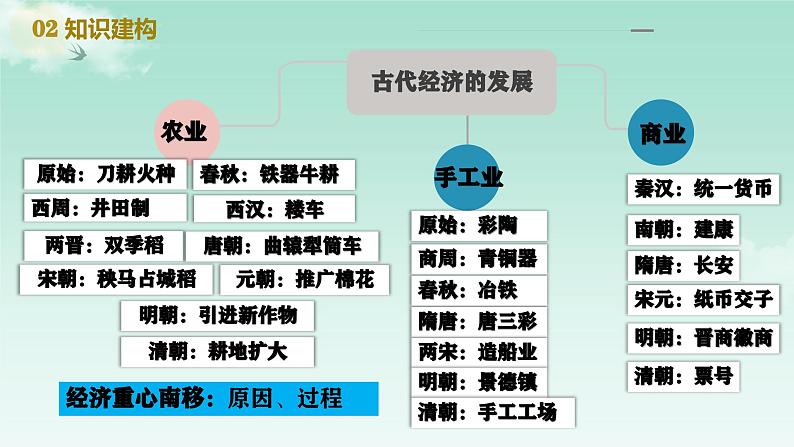 02 知识建构

古代经济的发展

农业

原始：刀耕火种
春秋：铁器牛耕
西周：井田制
西汉：耧车
两晋：双季稻
唐朝：曲辕犁筒车
宋朝：秧马占城稻
元朝：推广棉花
明朝：引进新作物
清朝：耕地扩大

经济重心南移：原因、过程

手工业

原始：彩陶
商周：青铜器
春秋：冶铁
隋唐：唐三彩
两宋：造船业
明朝：景德镇
清朝：手工工场

商业

秦汉：统一货币
南朝：建康
隋唐：长安
宋元：纸币交子
明朝：晋商徽商
清朝：票号